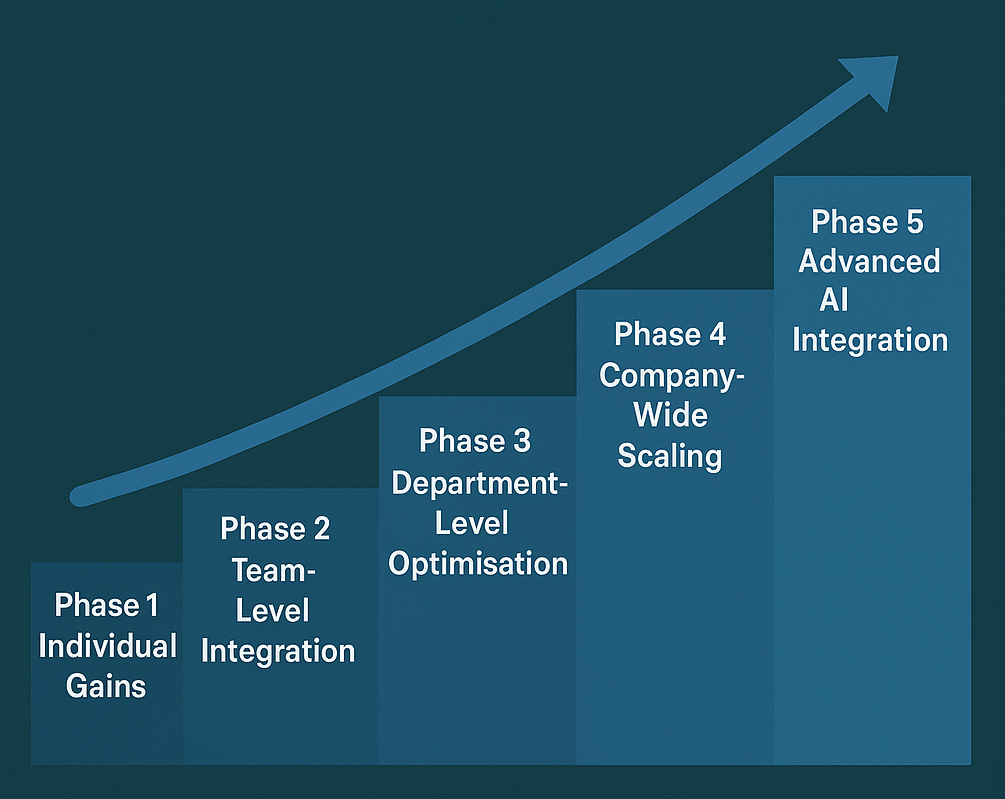 Phase 1
Individual Gains

Phase 2
Team-Level Integration

Phase 3
Department-Level Optimisation

Phase 4
Company-Wide Scaling

Phase 5
Advanced AI Integration